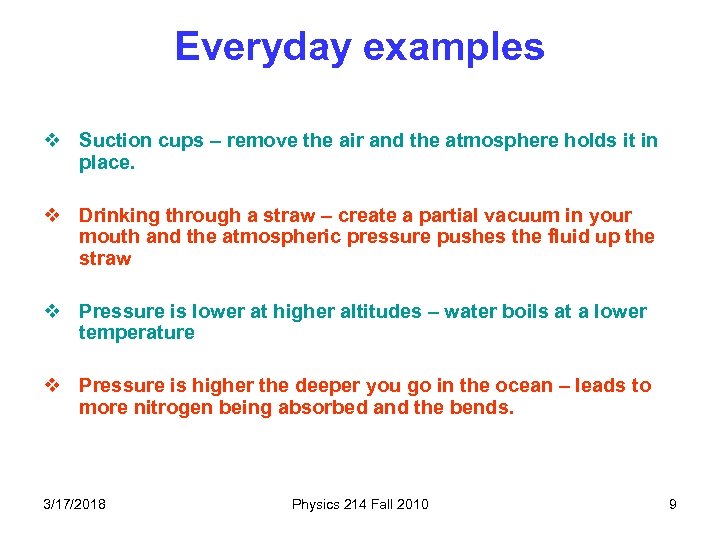 Everyday examples

❖ Suction cups – remove the air and the atmosphere holds it in place.

❖ Drinking through a straw – create a partial vacuum in your mouth and the atmospheric pressure pushes the fluid up the straw

❖ Pressure is lower at higher altitudes – water boils at a lower temperature

❖ Pressure is higher the deeper you go in the ocean – leads to more nitrogen being absorbed and the bends.

3/17/2018

Physics 214 Fall 2010

9